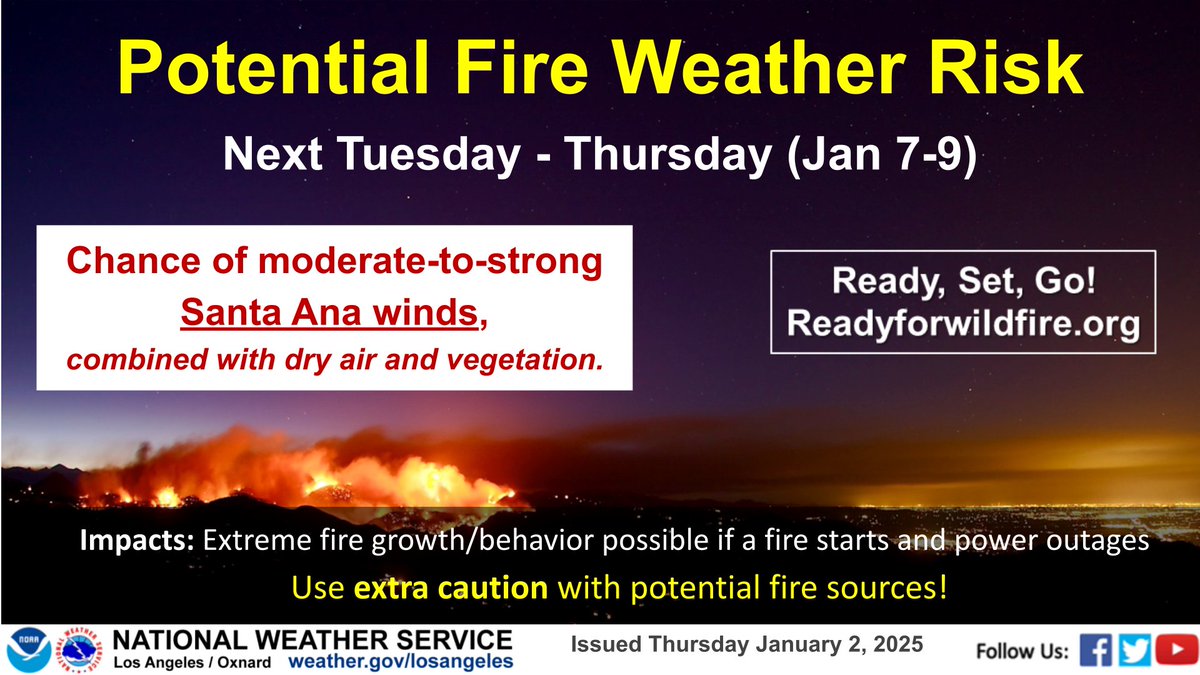 Potential Fire Weather Risk

Next Tuesday - Thursday (Jan 7-9)

Chance of moderate-to-strong Santa Ana winds, combined with dry air and vegetation.

Ready, Set, Go!
Readyforwildfire.org

Impacts: Extreme fire growth/behavior possible if a fire starts and power outages

Use extra caution with potential fire sources!

NOAA

NATIONAL WEATHER SERVICE
Los Angeles / Oxnard weather.gov/losangeles

Issued Thursday January 2, 2025

Follow Us: